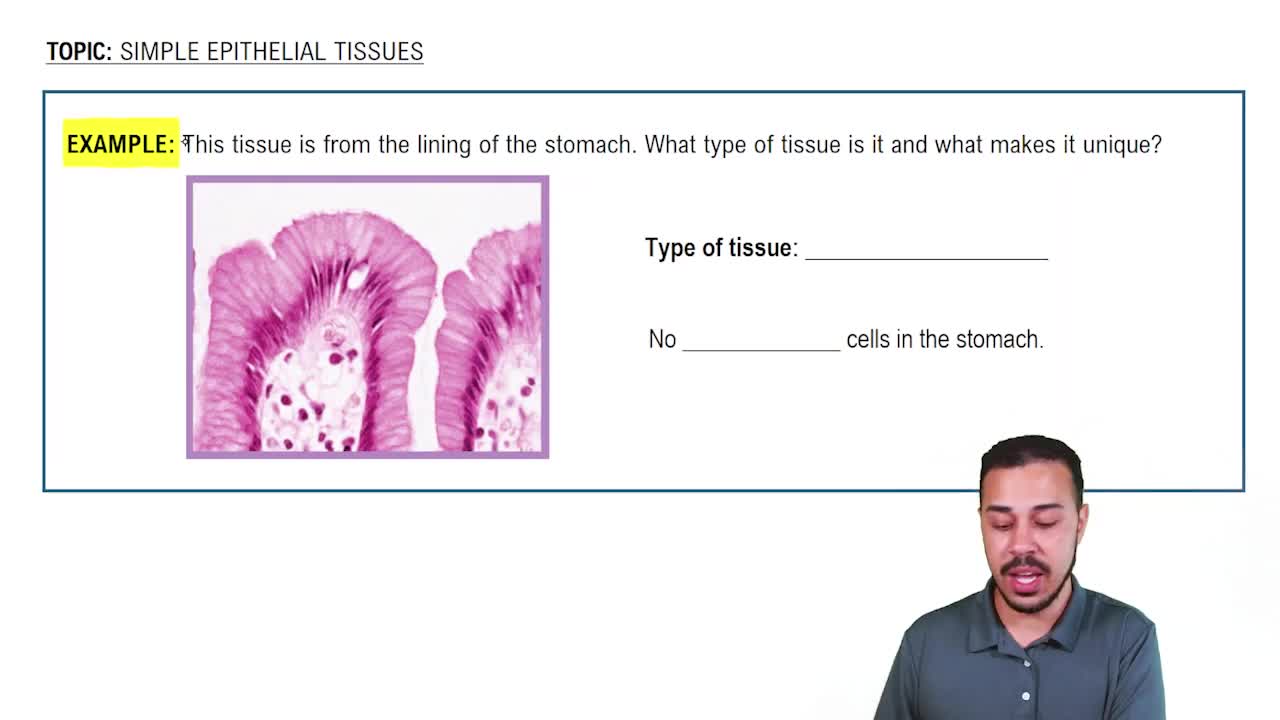 TOPIC: SIMPLE EPITHELIAL TISSUES

EXAMPLE: This tissue is from the lining of the stomach. What type of tissue is it and what makes it unique?

Type of tissue: ____________________

No _____________ cells in the stomach.